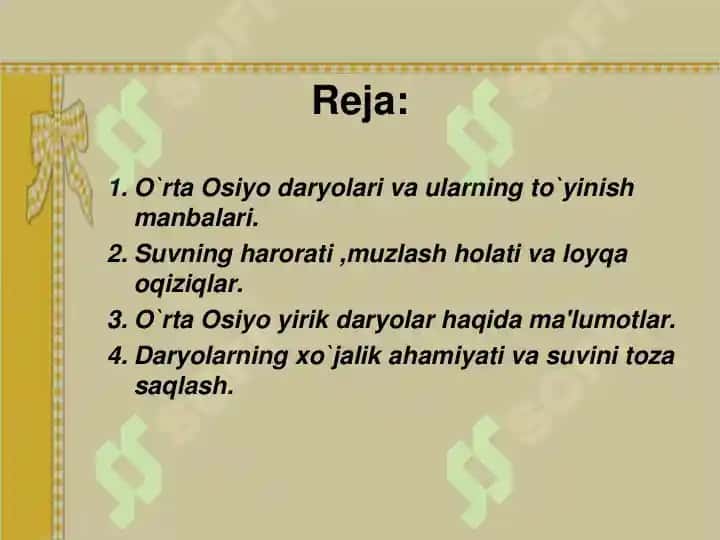 Reja:

1. O`rta Osiyo daryolari va ularning to`yinish manbalari.
2. Suvning harorati ,muzlash holati va loyqa oqiziqlar.
3. O`rta Osiyo yirik daryolar haqida ma'lumotlar.
4. Daryolarning xo`jalik ahamiyati va suvini toza saqlash.